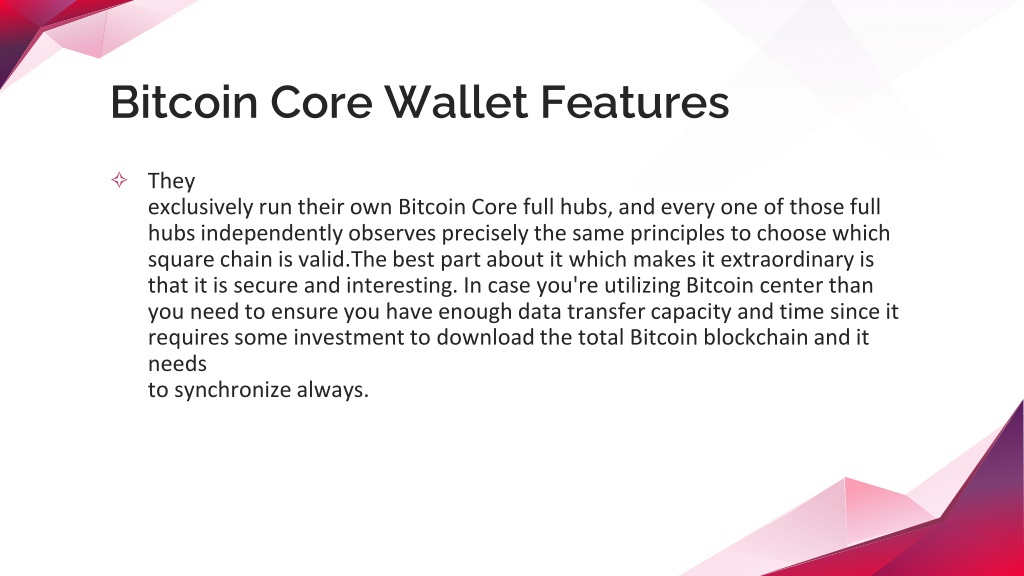 Bitcoin Core Wallet Features

✧ They exclusively run their own Bitcoin Core full hubs, and every one of those full hubs independently observes precisely the same principles to choose which square chain is valid.The best part about it which makes it extraordinary is that it is secure and interesting. In case you're utilizing Bitcoin center than you need to ensure you have enough data transfer capacity and time since it requires some investment to download the total Bitcoin blockchain and it needs to synchronize always.